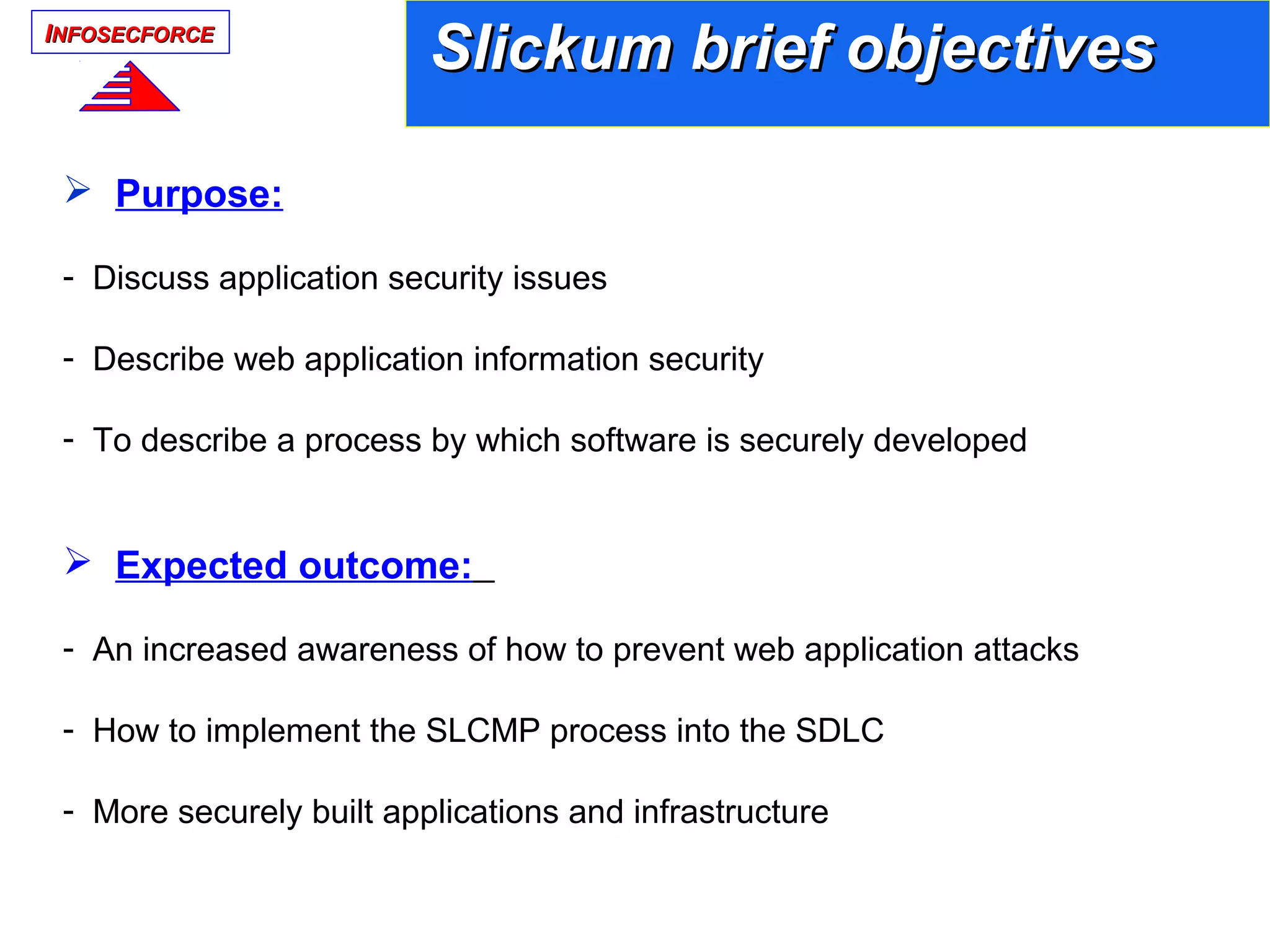 INFOSECFORCE

Slickum brief objectives

➢ Purpose:

- Discuss application security issues

- Describe web application information security

- To describe a process by which software is securely developed

➢ Expected outcome:

- An increased awareness of how to prevent web application attacks

- How to implement the SLCMP process into the SDLC

- More securely built applications and infrastructure